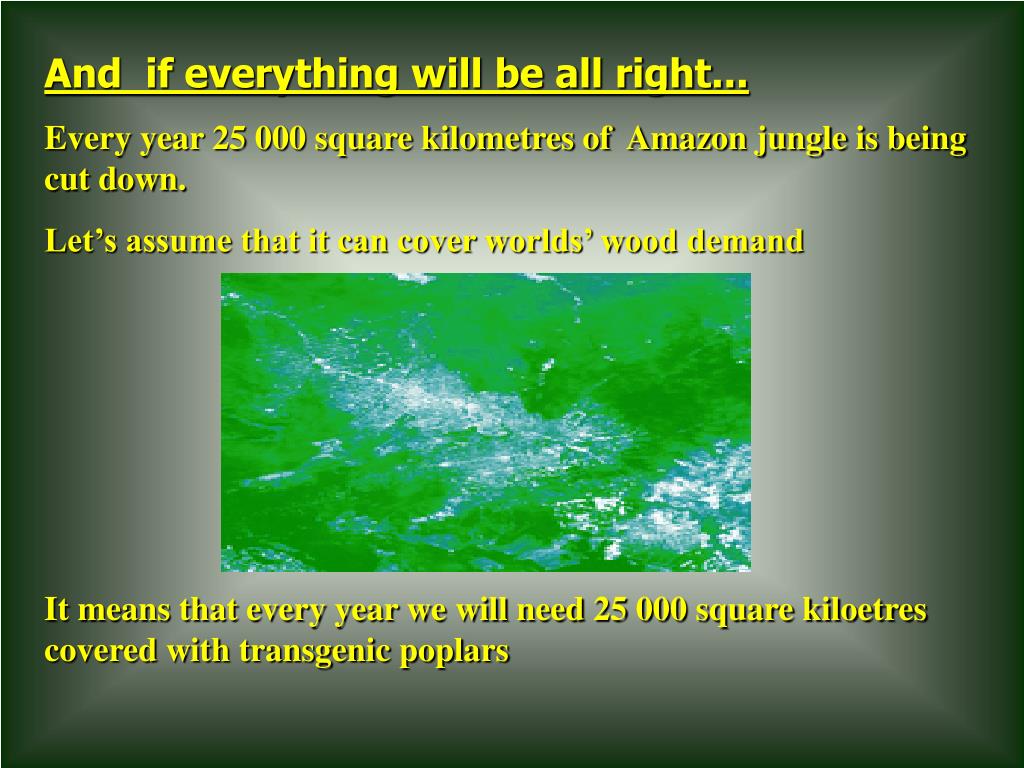 And  if everything will be all right...

Every year 25 000 square kilometres of  Amazon jungle is being cut down.

Let’s assume that it can cover worlds’ wood demand

It means that every year we will need 25 000 square kiloetres covered with transgenic poplars